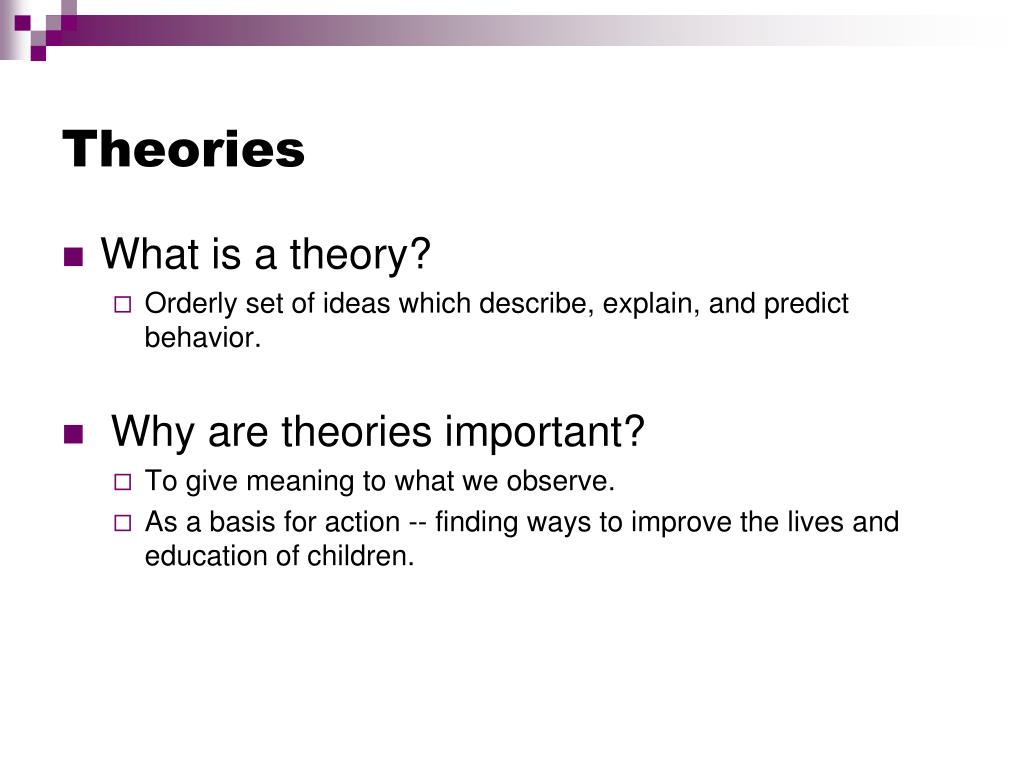 Theories

What is a theory?

Orderly set of ideas which describe, explain, and predict behavior.

Why are theories important?

To give meaning to what we observe.

As a basis for action -- finding ways to improve the lives and education of children.